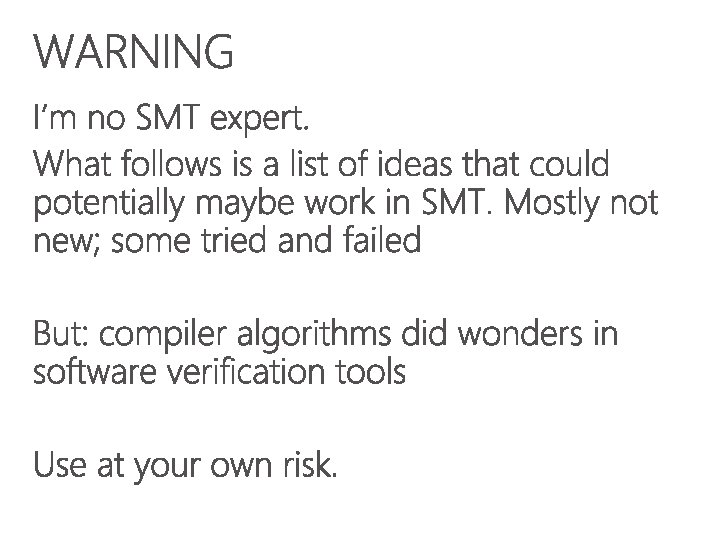 WARNING

I'm no SMT expert.

What follows is a list of ideas that could potentially maybe work in SMT. Mostly not new; some tried and failed

But: compiler algorithms did wonders in software verification tools

Use at your own risk.